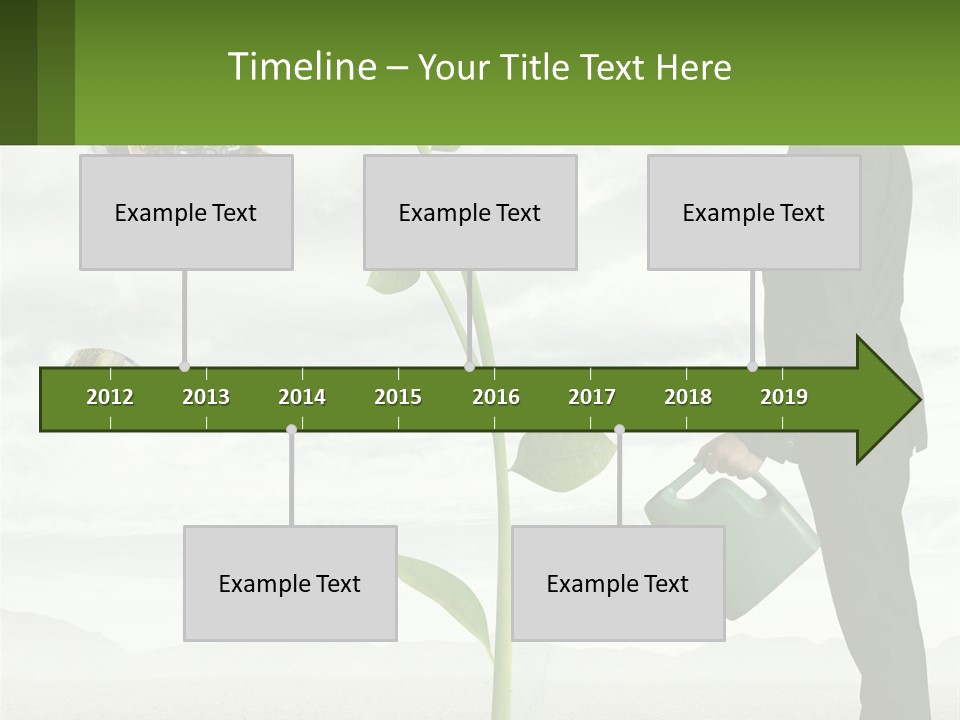 Timeline – Your Title Text Here

Example Text

Example Text

Example Text

2012 2013 2014 2015 2016 2017 2018 2019

Example Text

Example Text